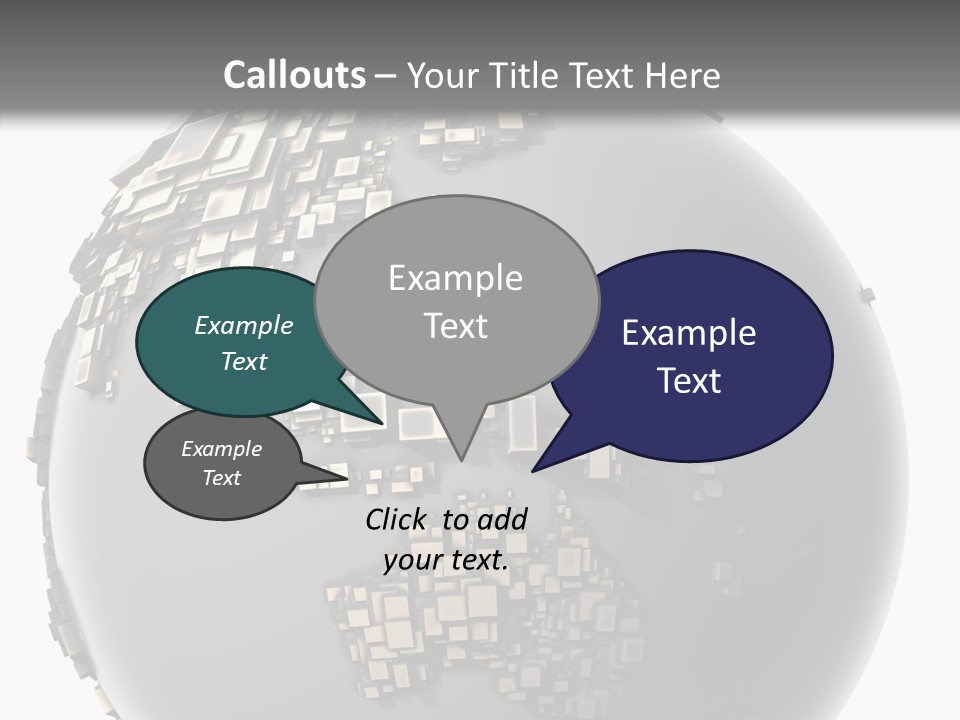 Callouts – Your Title Text Here

Example Text

Example Text

Example Text

Example Text

Click to add your text.